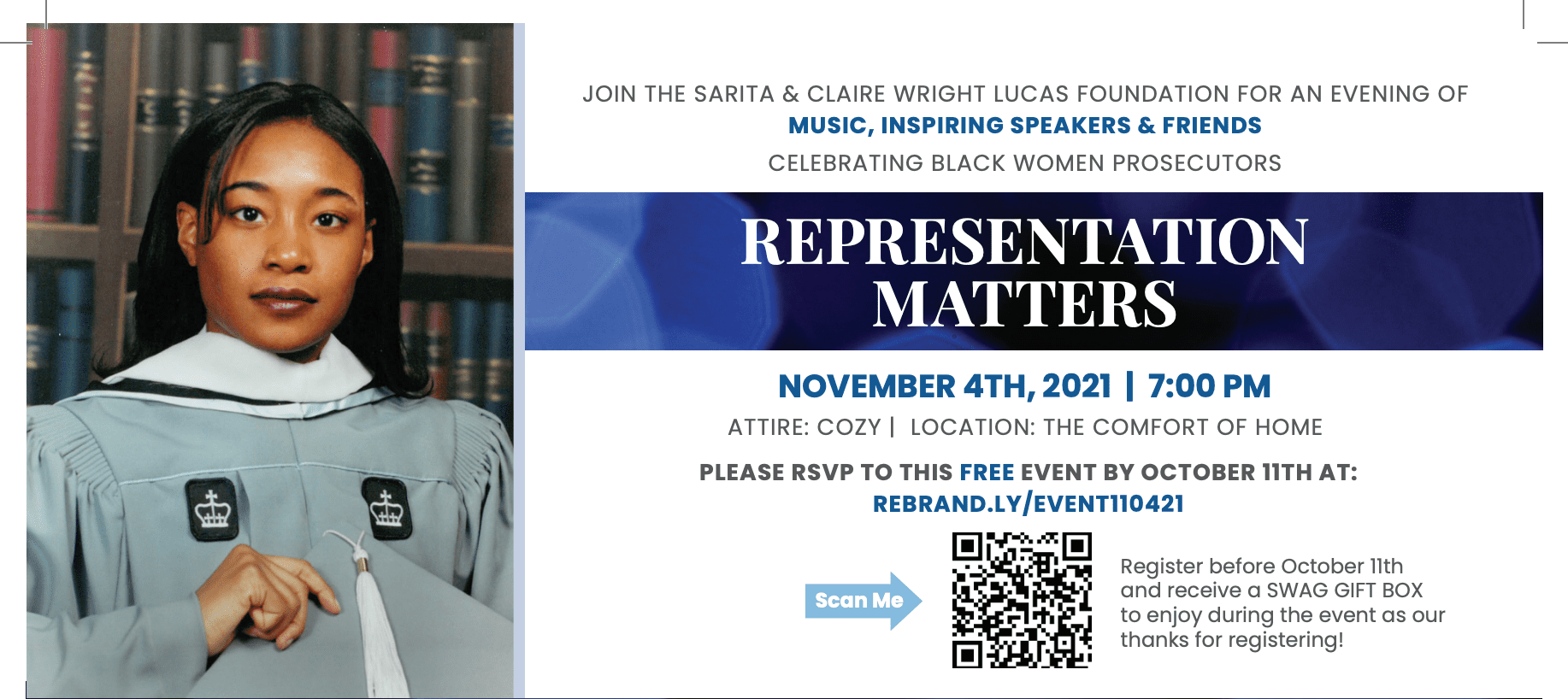 JOIN THE SARITA & CLAIRE WRIGHT LUCAS FOUNDATION FOR AN EVENING OF
MUSIC, INSPIRING SPEAKERS & FRIENDS
CELEBRATING BLACK WOMEN PROSECUTORS

REPRESENTATION MATTERS

NOVEMBER 4TH, 2021 | 7:00 PM
ATTIRE: COZY | LOCATION: THE COMFORT OF HOME

PLEASE RSVP TO THIS FREE EVENT BY OCTOBER 11TH AT:
REBRAND.LY/EVENT110421

Scan Me

Register before October 11th and receive a SWAG GIFT BOX to enjoy during the event as our thanks for registering!